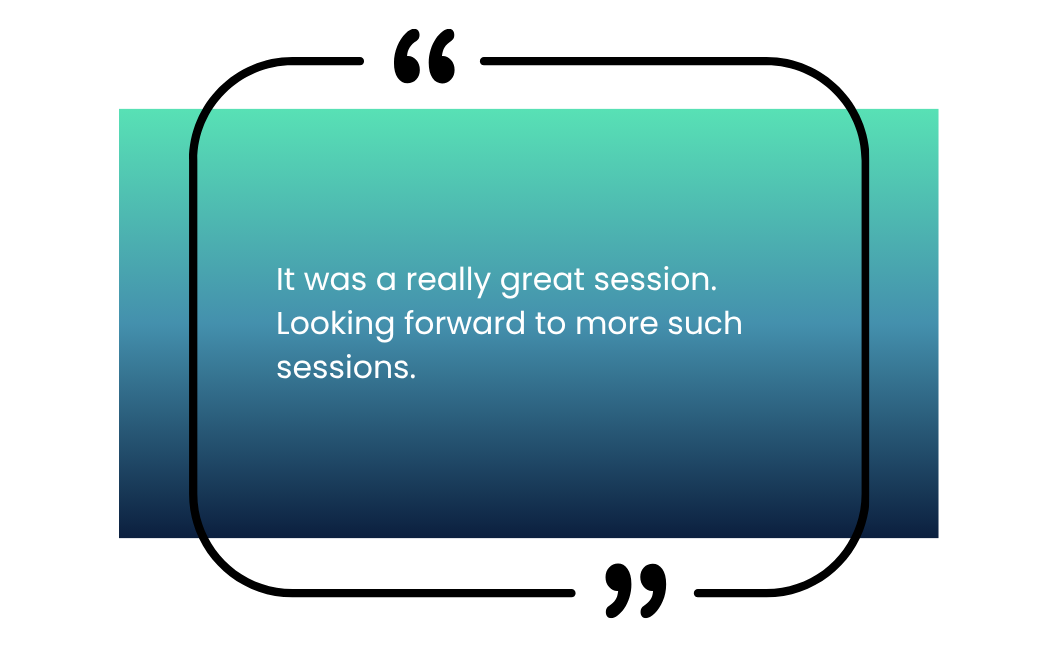 “

It was a really great session. Looking forward to more such sessions.

”